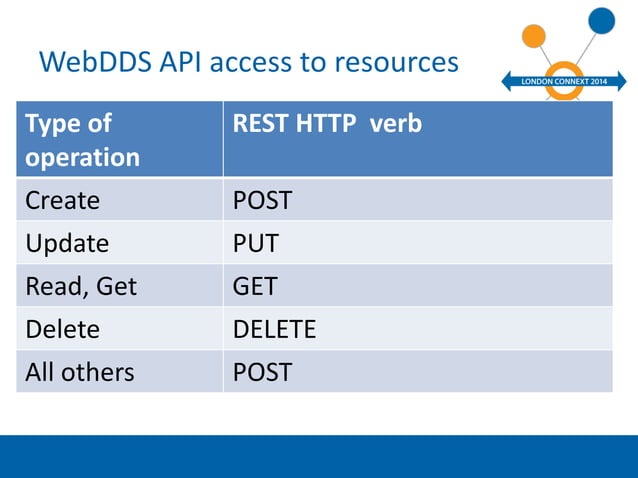 WebDDS API access to resources

LONDON CONNEXT 2014

| Type of operation | REST HTTP verb |
|---|---|
| Create | POST |
| Update | PUT |
| Read, Get | GET |
| Delete | DELETE |
| All others | POST |